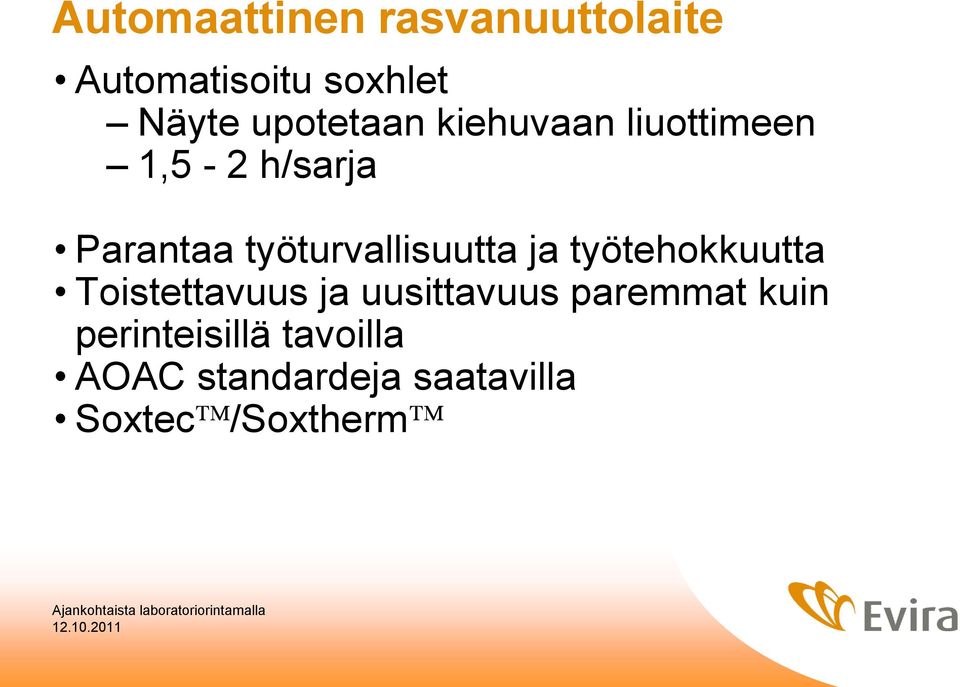 Automaattinen rasvanuuttolaite

• Automatisoitu soxhlet
– Näyte upotetaan kiehuvaan liuottimeen
– 1,5 - 2 h/sarja

• Parantaa työturvallisuutta ja työtehokkuutta
• Toistettavuus ja uusittavuus paremmat kuin perinteisillä tavoilla
• AOAC standardeja saatavilla
• Soxtec™/Soxtherm™

Ajankohtaista laboratoriorintamalla
12.10.2011

Evira